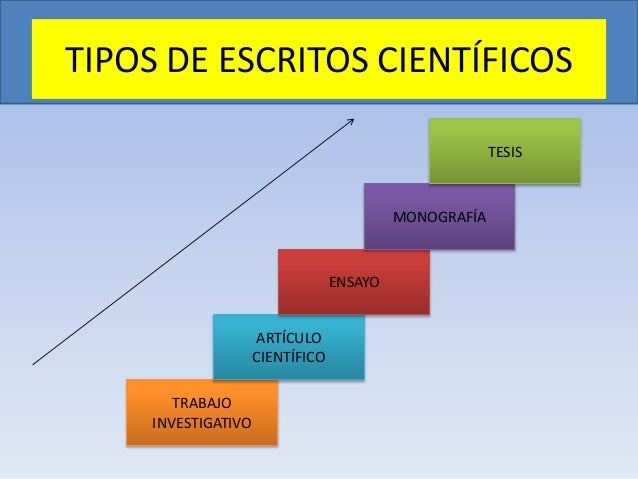 TIPOS DE ESCRITOS CIENTÍFICOS

TESIS

MONOGRAFÍA

ENSAYO

ARTÍCULO CIENTÍFICO

TRABAJO INVESTIGATIVO